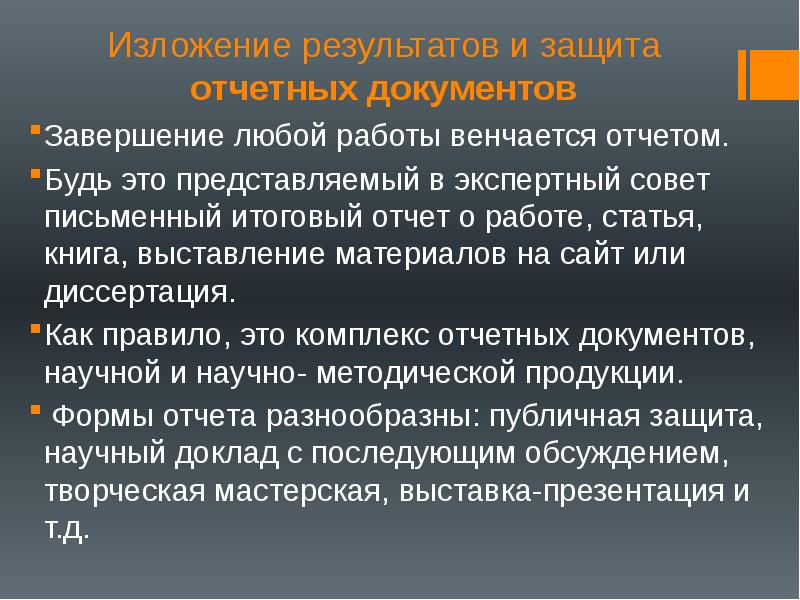 Изложение результатов и защита отчетных документов

Завершение любой работы венчается отчетом.

Будь это представляемый в экспертный совет письменный итоговый отчет о работе, статья, книга, выставление материалов на сайт или диссертация.

Как правило, это комплекс отчетных документов, научной и научно- методической продукции.

Формы отчета разнообразны: публичная защита, научный доклад с последующим обсуждением, творческая мастерская, выставка-презентация и т.д.